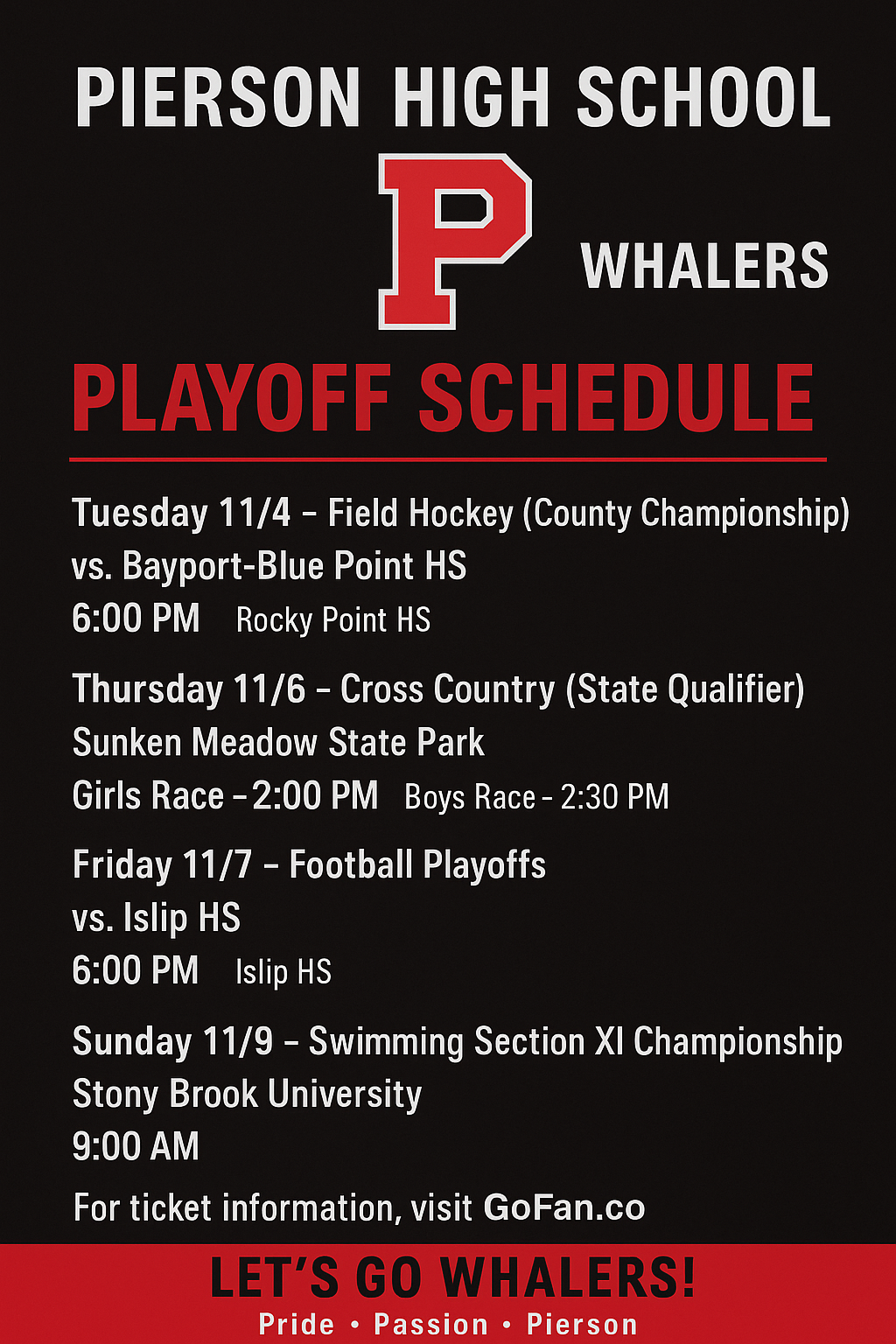 PIERSON HIGH SCHOOL

P

WHALERS

PLAYOFF SCHEDULE

Tuesday 11/4 – Field Hockey (County Championship)
vs. Bayport-Blue Point HS
6:00 PM Rocky Point HS

Thursday 11/6 – Cross Country (State Qualifier)
Sunken Meadow State Park
Girls Race – 2:00 PM Boys Race – 2:30 PM

Friday 11/7 – Football Playoffs
vs. Islip HS
6:00 PM Islip HS

Sunday 11/9 – Swimming Section XI Championship
Stony Brook University
9:00 AM

For ticket information, visit GoFan.co

LET'S GO WHALERS!
Pride • Passion • Pierson